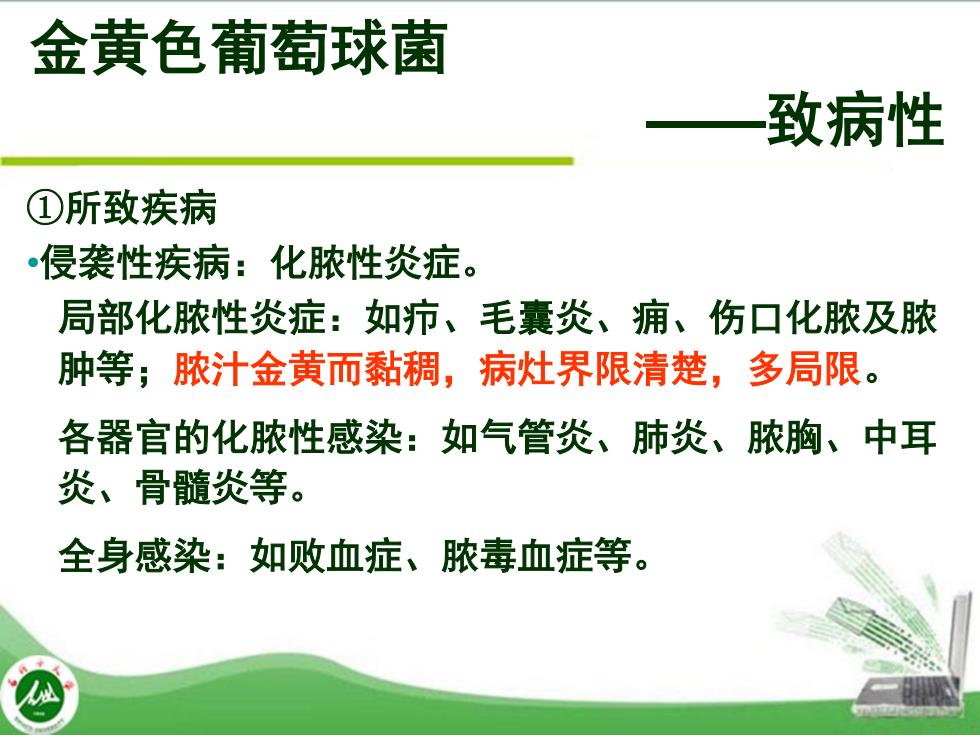 金黄色葡萄球菌

——致病性

①所致疾病

•侵袭性疾病：化脓性炎症。

局部化脓性炎症：如疖、毛囊炎、痈、伤口化脓及脓肿等；脓汁金黄而黏稠，病灶界限清楚，多局限。

各器官的化脓性感染：如气管炎、肺炎、脓胸、中耳炎、骨髓炎等。

全身感染：如败血症、脓毒血症等。